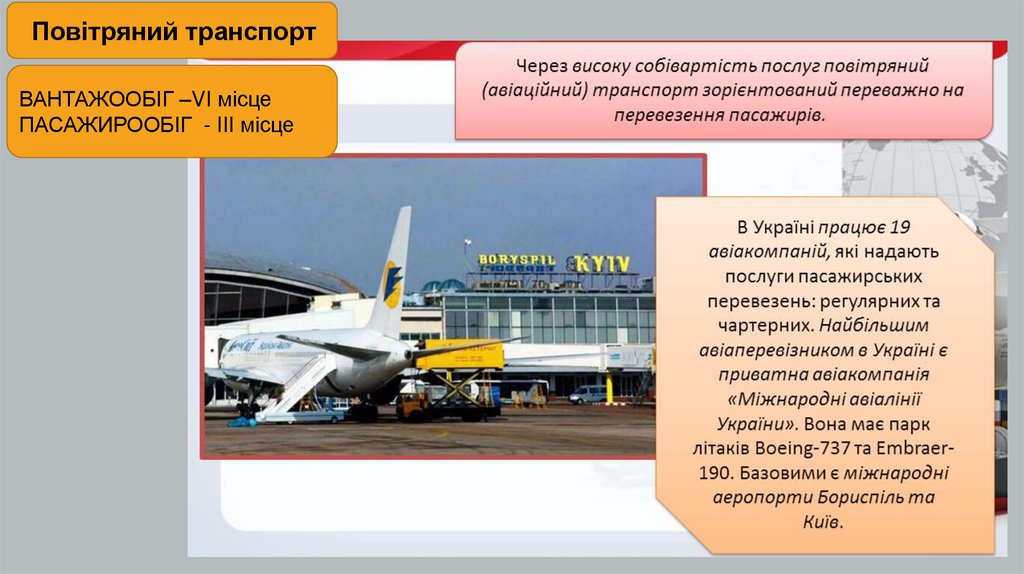 Повітряний транспорт

ВАНТАЖООБІГ –VI місце
ПАСАЖИРООБІГ - III місце

Через високу собівартість послуг повітряний (авіаційний) транспорт зорієнтований переважно на перевезення пасажирів.

BORYSPIL KYIV

В Україні працює 19 авіакомпаній, які надають послуги пасажирських перевезень: регулярних та чартерних. Найбільшим авіаперевізником в Україні є приватна авіакомпанія «Міжнародні авіалінії України». Вона має парк літаків Boeing-737 та Embraer-190. Базовими є міжнародні аеропорти Бориспіль та Київ.